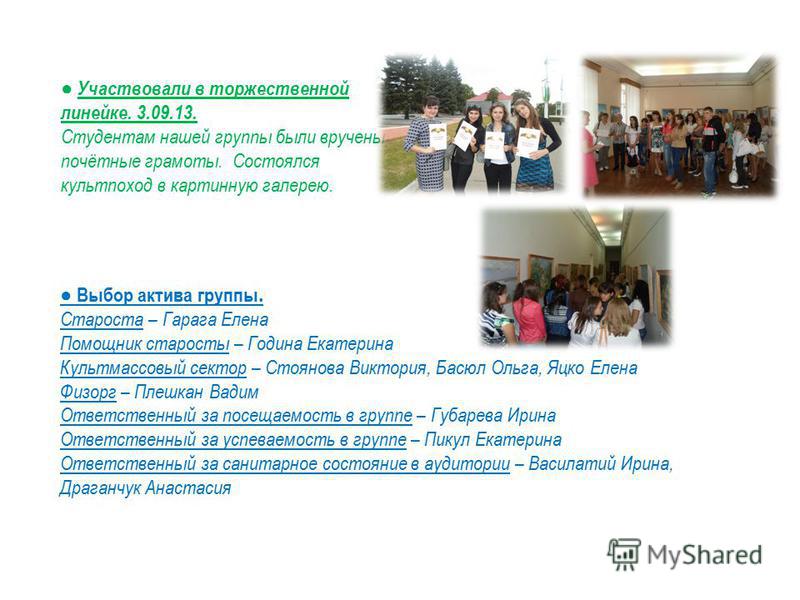 ● Участвовали в торжественной линейке. 3.09.13.
Студентам нашей группы были вручены почётные грамоты. Состоялся культпоход в картинную галерею.

● Выбор актива группы.
Староста – Гарага Елена
Помощник старосты – Година Екатерина
Культмассовый сектор – Стоянова Виктория, Басюл Ольга, Яцко Елена
Физорг – Плешкан Вадим
Ответственный за посещаемость в группе – Губарева Ирина
Ответственный за успеваемость в группе – Пикул Екатерина
Ответственный за санитарное состояние в аудитории – Василатий Ирина, Драганчук Анастасия

MyShared